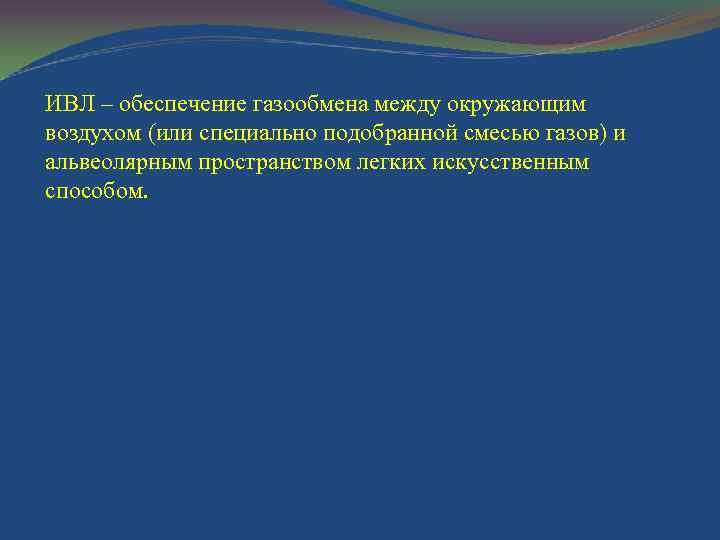 ИВЛ – обеспечение газообмена между окружающим воздухом (или специально подобранной смесью газов) и альвеолярным пространством легких искусственным способом.